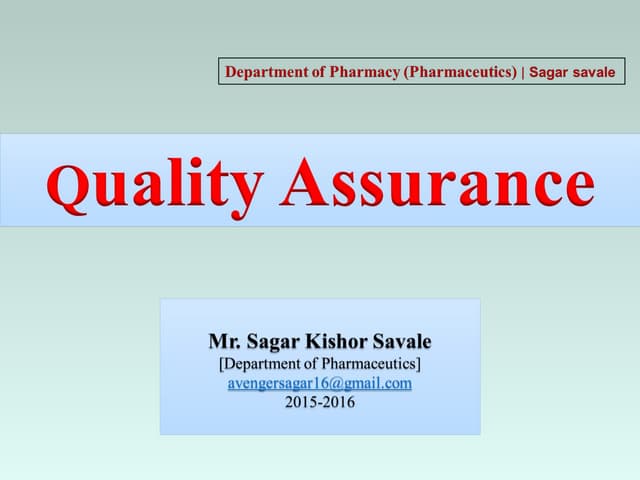 Department of Pharmacy (Pharmaceutics) | Sagar savale

Quality Assurance

Mr. Sagar Kishor Savale
[Department of Pharmaceutics]
avengersagar16@gmail.com
2015-2016